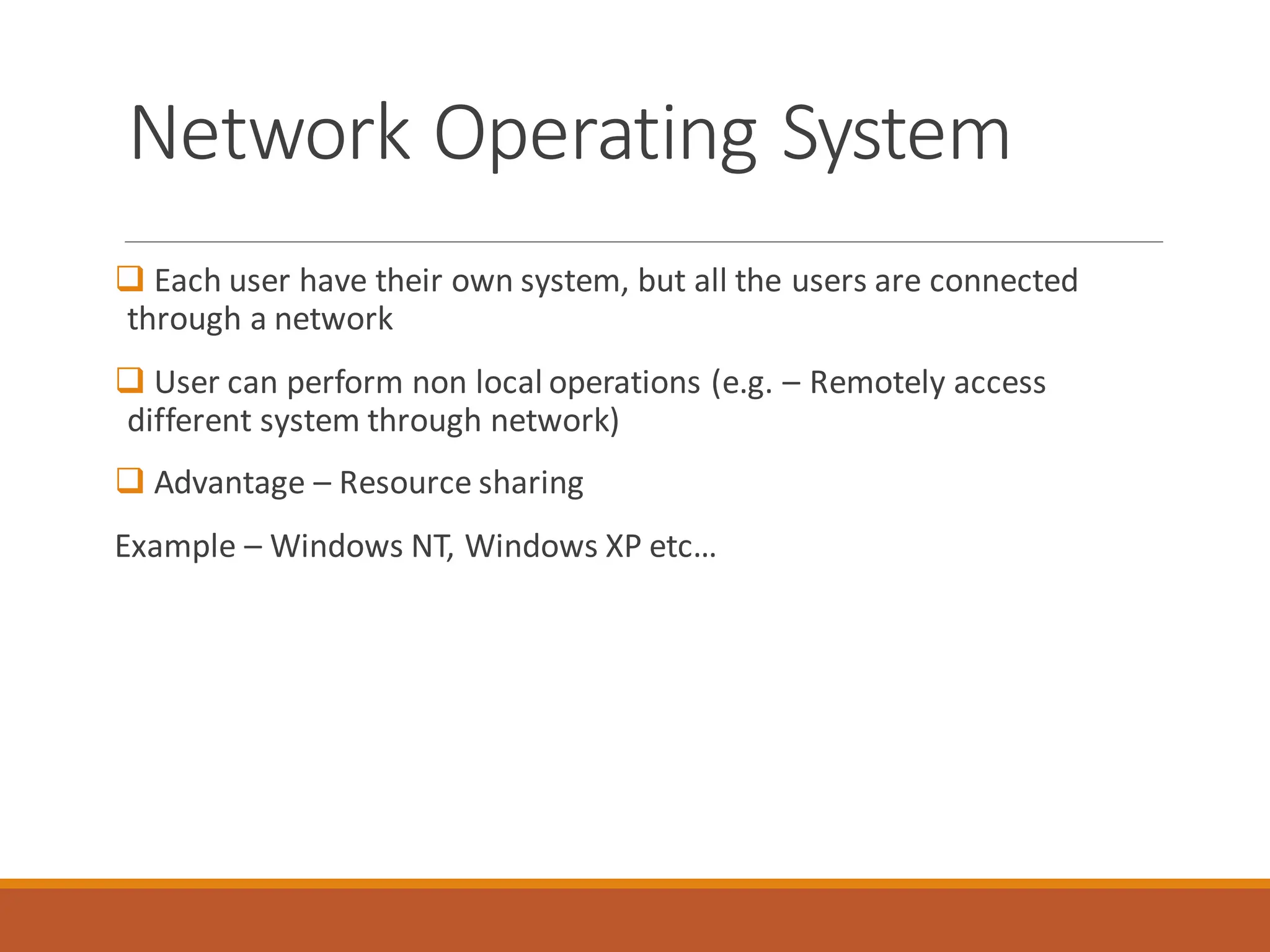 Network Operating System

❑ Each user have their own system, but all the users are connected through a network

❑ User can perform non local operations (e.g. – Remotely access different system through network)

❑ Advantage – Resource sharing

Example – Windows NT, Windows XP etc…